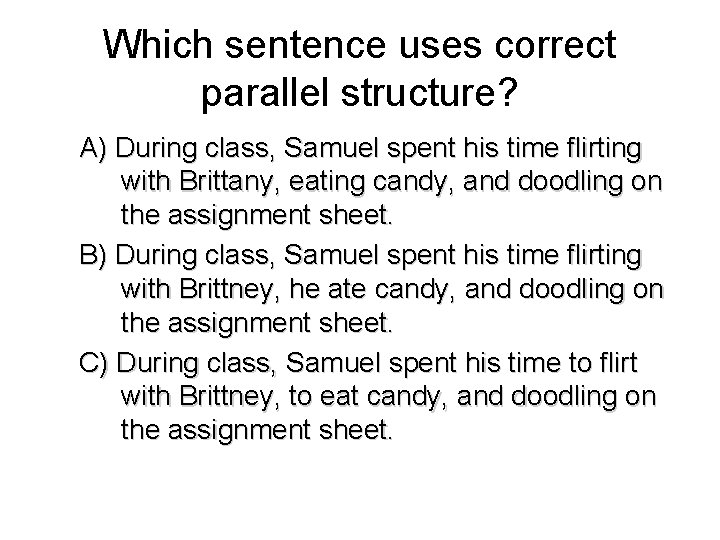 Which sentence uses correct parallel structure?

A) During class, Samuel spent his time flirting with Brittany, eating candy, and doodling on the assignment sheet.

B) During class, Samuel spent his time flirting with Brittney, he ate candy, and doodling on the assignment sheet.

C) During class, Samuel spent his time to flirt with Brittney, to eat candy, and doodling on the assignment sheet.